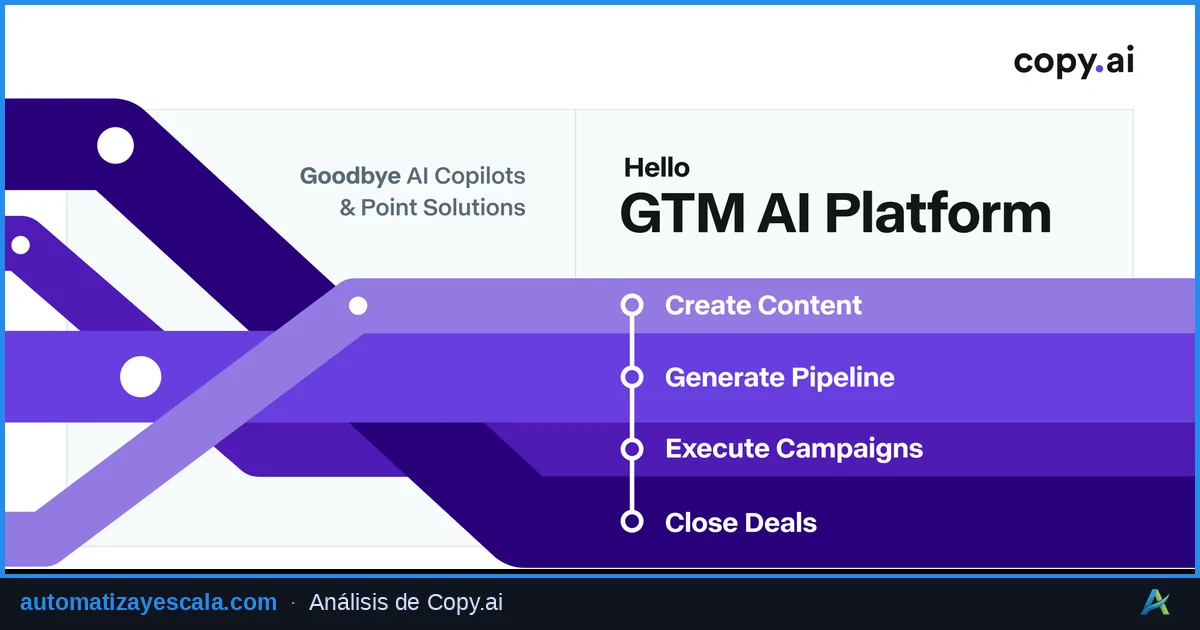 copy.ai

Goodbye AI Copilots & Point Solutions

Hello
GTM AI Platform

Create Content

Generate Pipeline

Execute Campaigns

Close Deals

automatizayescala.com · Análisis de Copy.ai